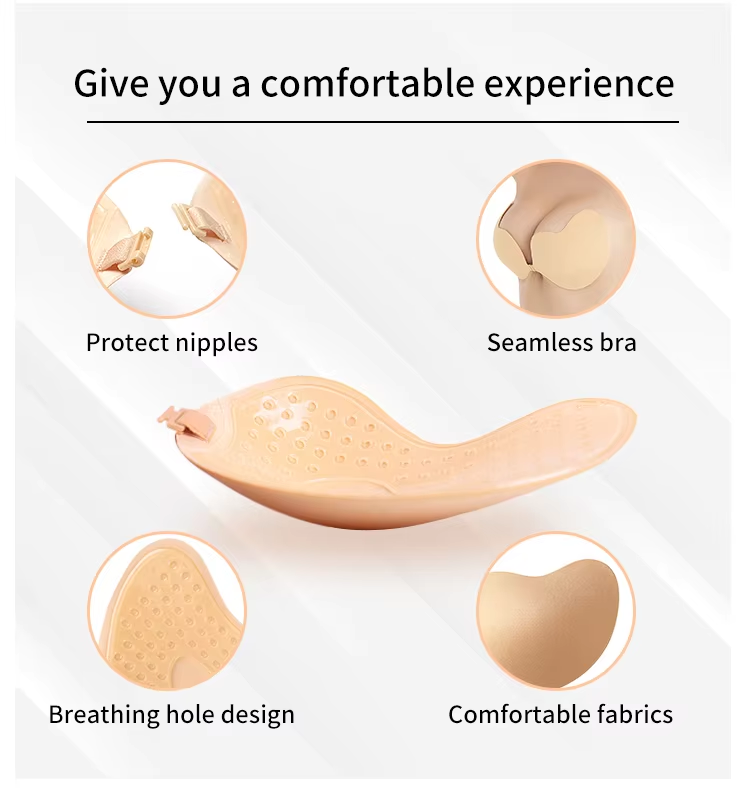 Give you a comfortable experience

Protect nipples

Seamless bra

Breathing hole design

Comfortable fabrics